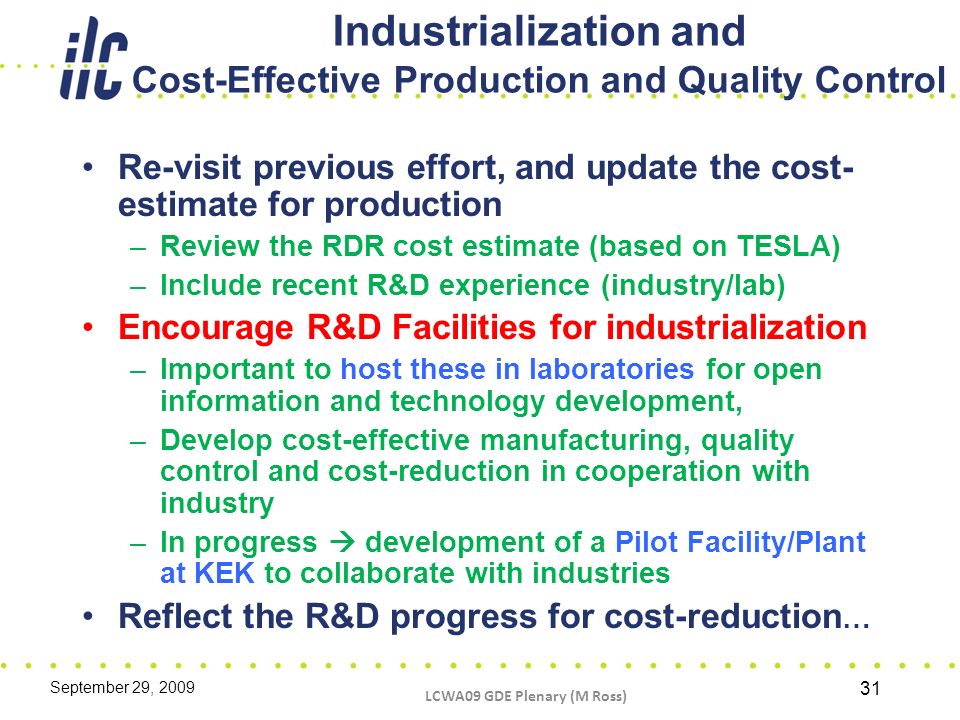 ilc

Industrialization and
Cost-Effective Production and Quality Control

• Re-visit previous effort, and update the cost-estimate for production
– Review the RDR cost estimate (based on TESLA)
– Include recent R&D experience (industry/lab)
• Encourage R&D Facilities for industrialization
– Important to host these in laboratories for open information and technology development,
– Develop cost-effective manufacturing, quality control and cost-reduction in cooperation with industry
– In progress → development of a Pilot Facility/Plant at KEK to collaborate with industries
• Reflect the R&D progress for cost-reduction...

September 29, 2009

LCWA09 GDE Plenary (M Ross)

31